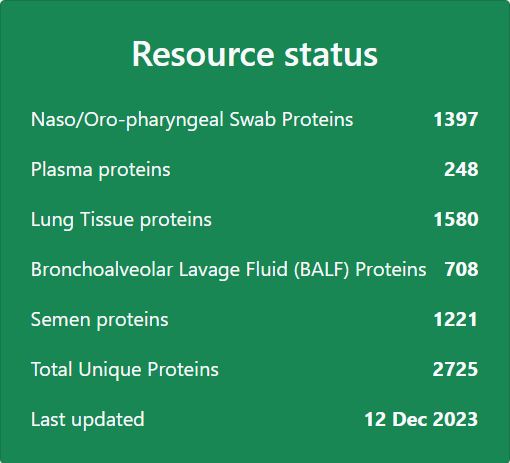 Resource status

| | |
|---|---|
| Naso/Oro-pharyngeal Swab Proteins | 1397 |
| Plasma proteins | 248 |
| Lung Tissue proteins | 1580 |
| Bronchoalveolar Lavage Fluid (BALF) Proteins | 708 |
| Semen proteins | 1221 |
| Total Unique Proteins | 2725 |
| Last updated | 12 Dec 2023 |